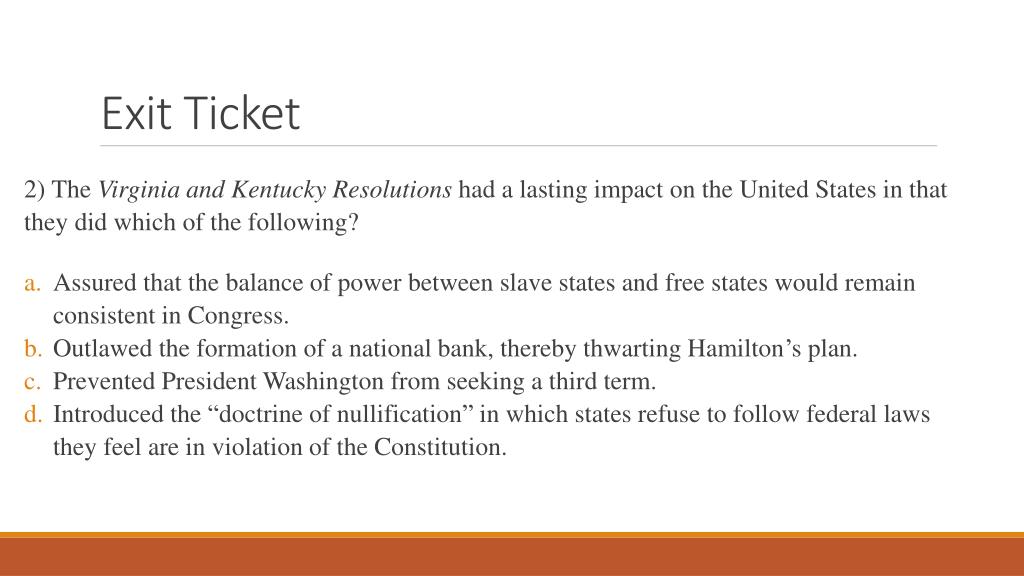 Exit Ticket

2) The Virginia and Kentucky Resolutions had a lasting impact on the United States in that they did which of the following?

a. Assured that the balance of power between slave states and free states would remain consistent in Congress.
b. Outlawed the formation of a national bank, thereby thwarting Hamilton’s plan.
c. Prevented President Washington from seeking a third term.
d. Introduced the “doctrine of nullification” in which states refuse to follow federal laws they feel are in violation of the Constitution.